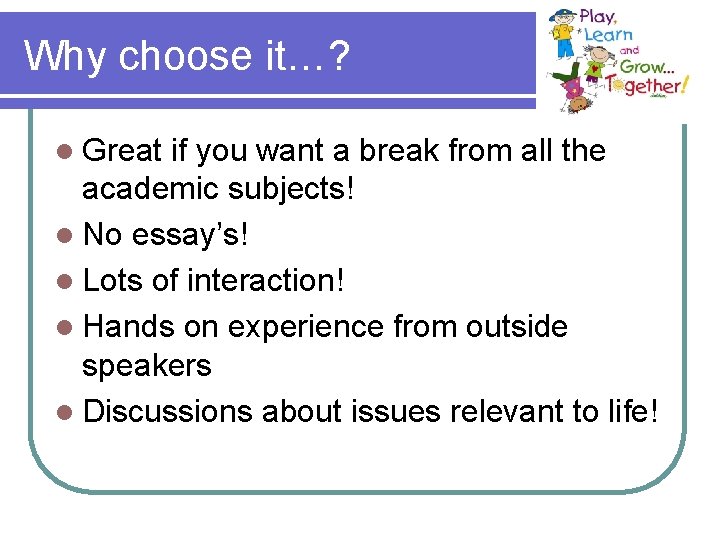 Why choose it…?

Play, Learn and Grow… Together!

- Great if you want a break from all the academic subjects!
- No essay's!
- Lots of interaction!
- Hands on experience from outside speakers
- Discussions about issues relevant to life!